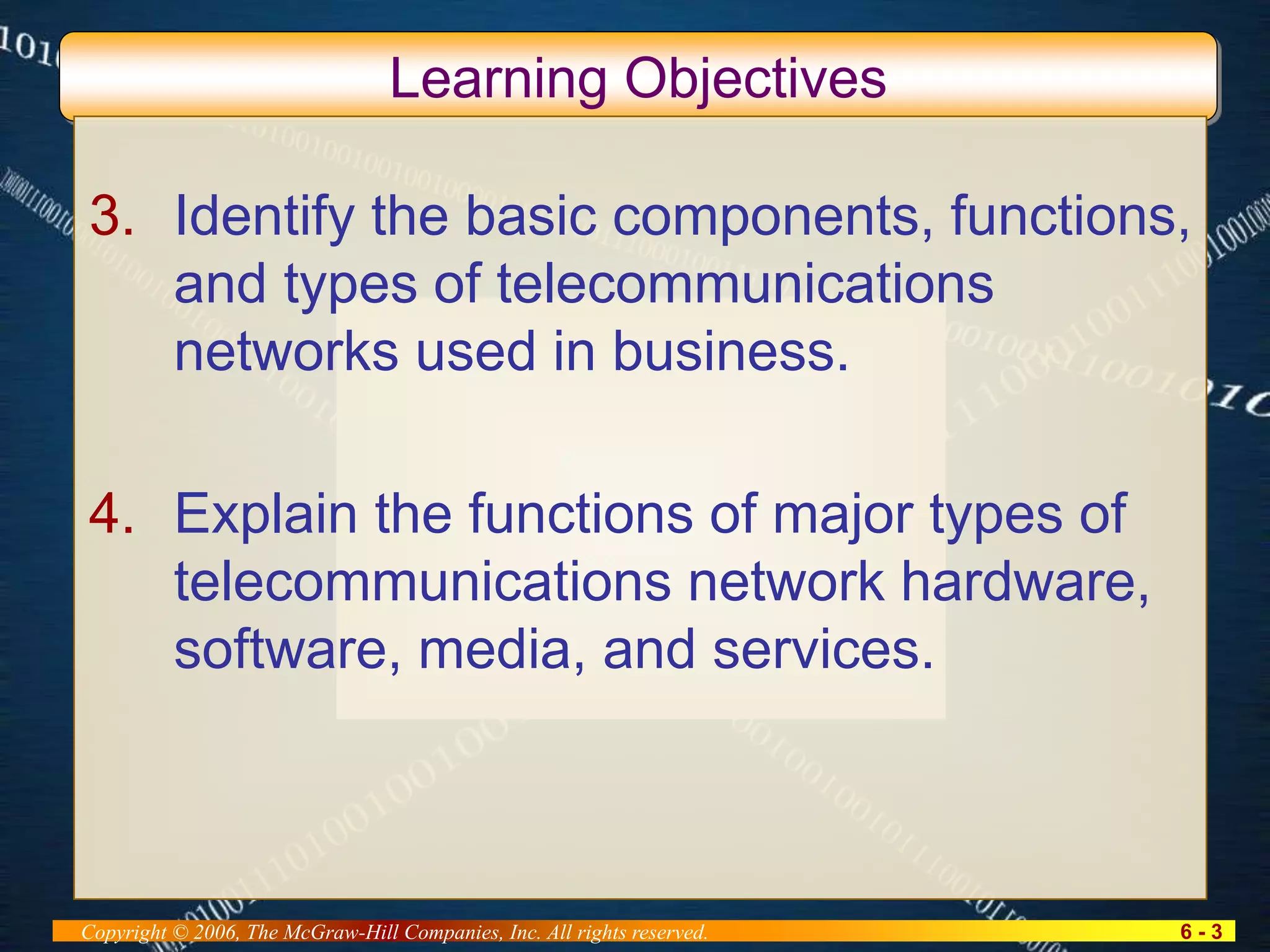 Learning Objectives

3. Identify the basic components, functions, and types of telecommunications networks used in business.

4. Explain the functions of major types of telecommunications network hardware, software, media, and services.

Copyright © 2006, The McGraw-Hill Companies, Inc. All rights reserved.

6 - 3